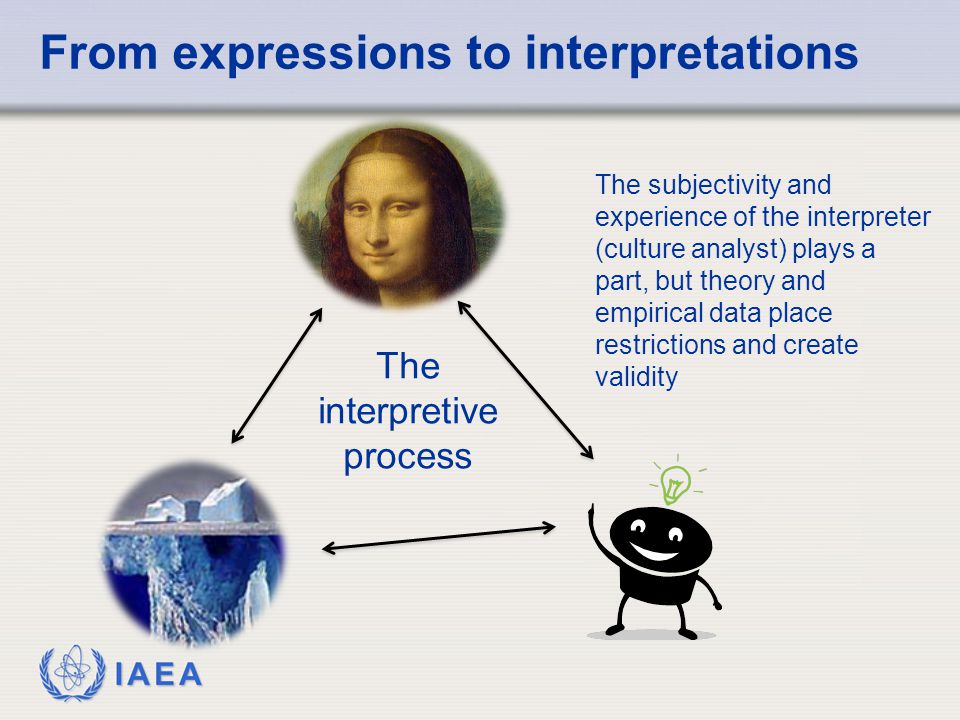 From expressions to interpretations

The subjectivity and experience of the interpreter (culture analyst) plays a part, but theory and empirical data place restrictions and create validity

The interpretive process

IAEA